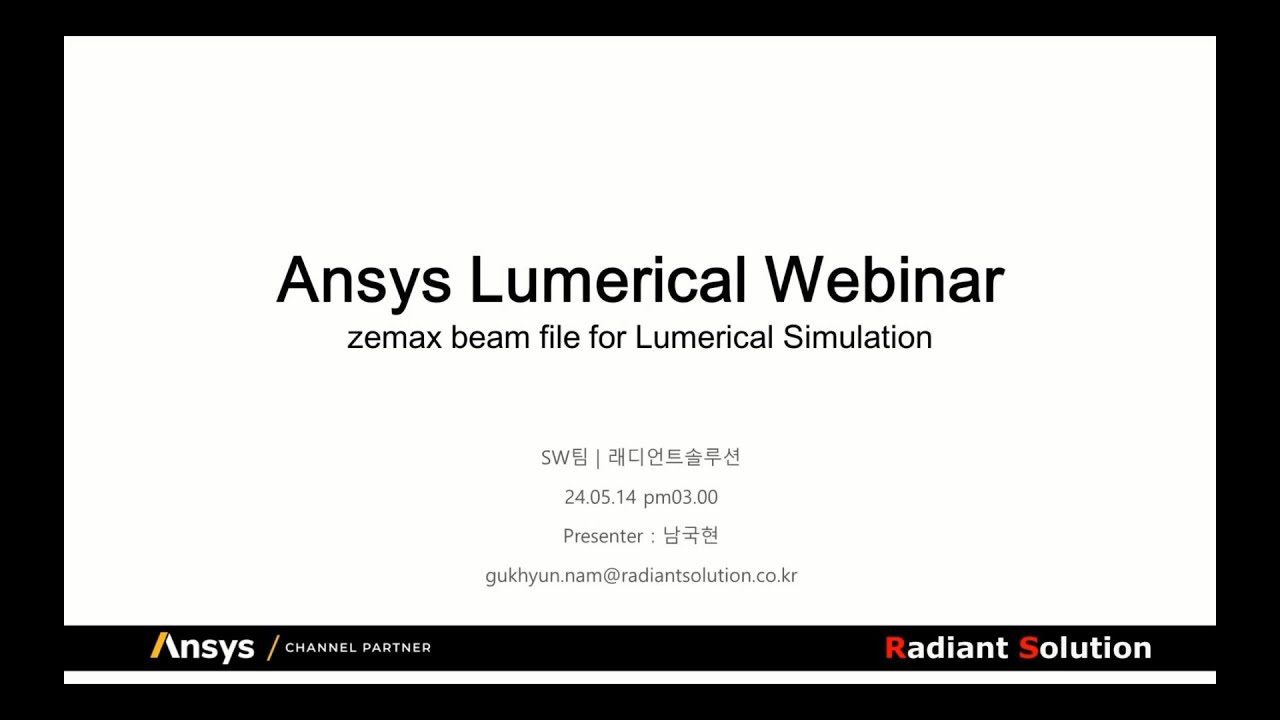 Ansys Lumerical Webinar
zemax beam file for Lumerical Simulation

SW팀 | 래디언트솔루션

24.05.14 pm03.00

Presenter : 남국현

gukhyun.nam@radiantsolution.co.kr

Ansys / CHANNEL PARTNER

Radiant Solution